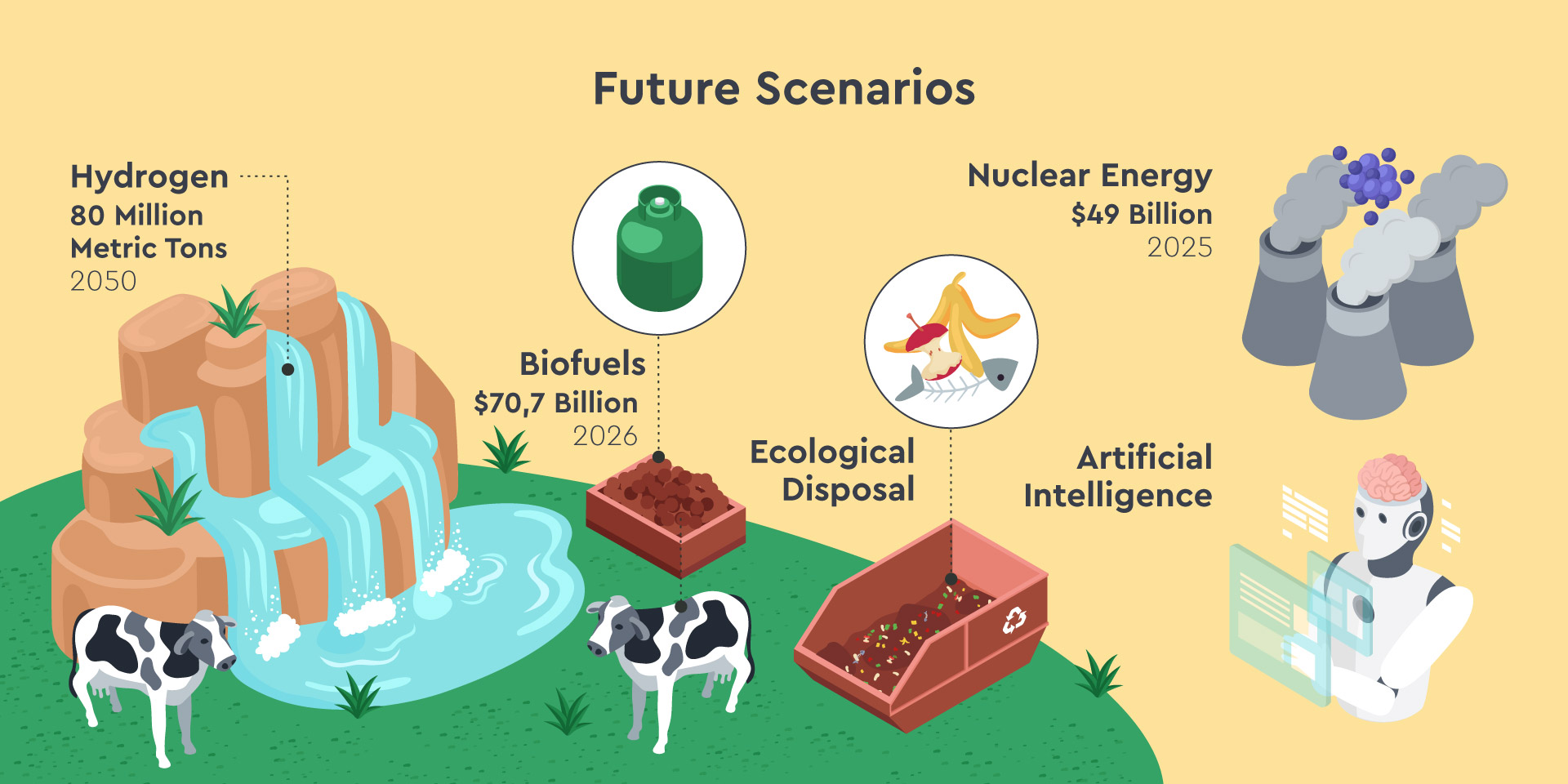 Future Scenarios

Hydrogen
80 Million Metric Tons
2050

Biofuels
$70,7 Billion
2026

Ecological Disposal

Nuclear Energy
$49 Billion
2025

Artificial Intelligence